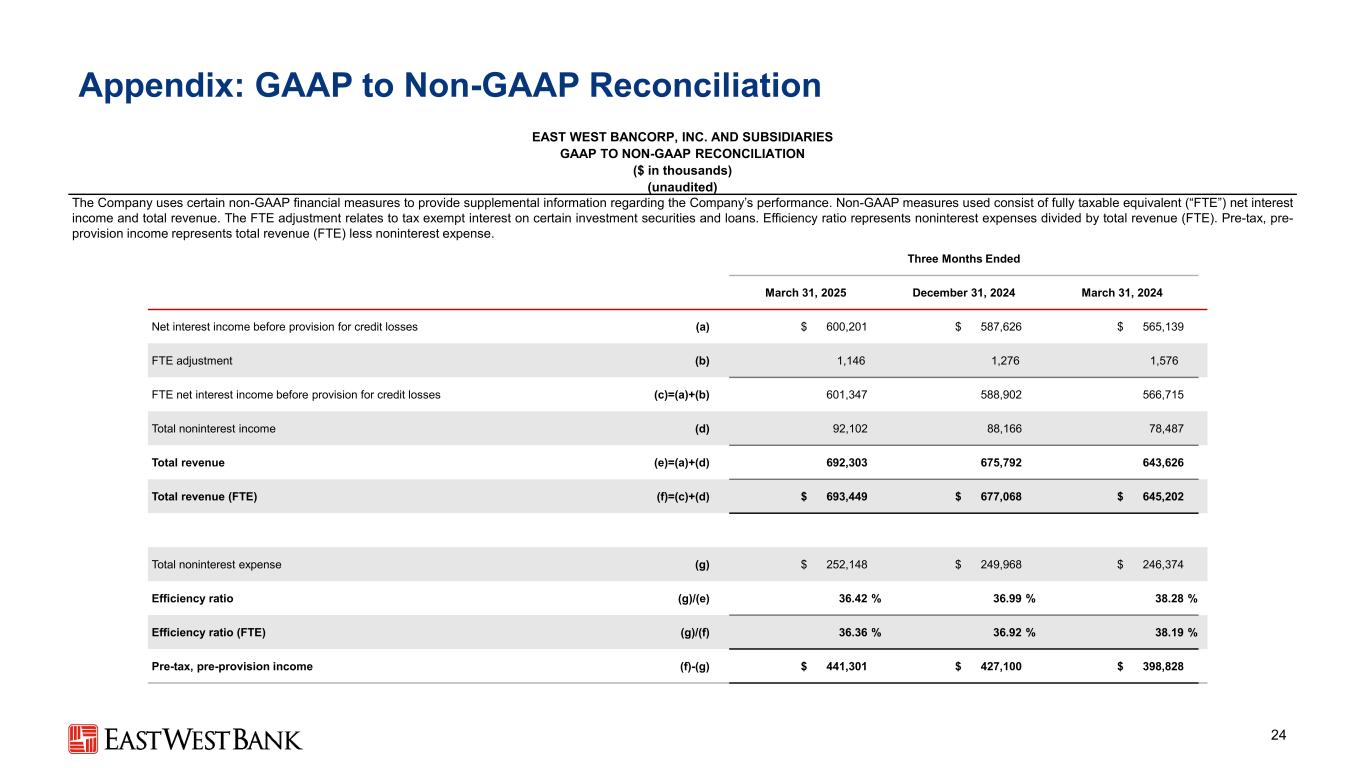 Appendix: GAAP to Non-GAAP Reconciliation

EAST WEST BANCORP, INC. AND SUBSIDIARIES
GAAP TO NON-GAAP RECONCILIATION
($ in thousands)
(unaudited)

The Company uses certain non-GAAP financial measures to provide supplemental information regarding the Company's performance. Non-GAAP measures used consist of fully taxable equivalent ("FTE") net interest income and total revenue. The FTE adjustment relates to tax exempt interest on certain investment securities and loans. Efficiency ratio represents noninterest expenses divided by total revenue (FTE). Pre-tax, pre-provision income represents total revenue (FTE) less noninterest expense.

Three Months Ended

| | | March 31, 2025 | December 31, 2024 | March 31, 2024 |
|---|---|---|---|---|
| Net interest income before provision for credit losses | (a) | $ 600,201 | $ 587,626 | $ 565,139 |
| FTE adjustment | (b) | 1,146 | 1,276 | 1,576 |
| FTE net interest income before provision for credit losses | (c)=(a)+(b) | 601,347 | 588,902 | 566,715 |
| Total noninterest income | (d) | 92,102 | 88,166 | 78,487 |
| Total revenue | (e)=(a)+(d) | 692,303 | 675,792 | 643,626 |
| Total revenue (FTE) | (f)=(c)+(d) | $ 693,449 | $ 677,068 | $ 645,202 |
| | | | | |
| Total noninterest expense | (g) | $ 252,148 | $ 249,968 | $ 246,374 |
| Efficiency ratio | (g)/(e) | 36.42 % | 36.99 % | 38.28 % |
| Efficiency ratio (FTE) | (g)/(f) | 36.36 % | 36.92 % | 38.19 % |
| Pre-tax, pre-provision income | (f)-(g) | $ 441,301 | $ 427,100 | $ 398,828 |

EASTWESTBANK

24